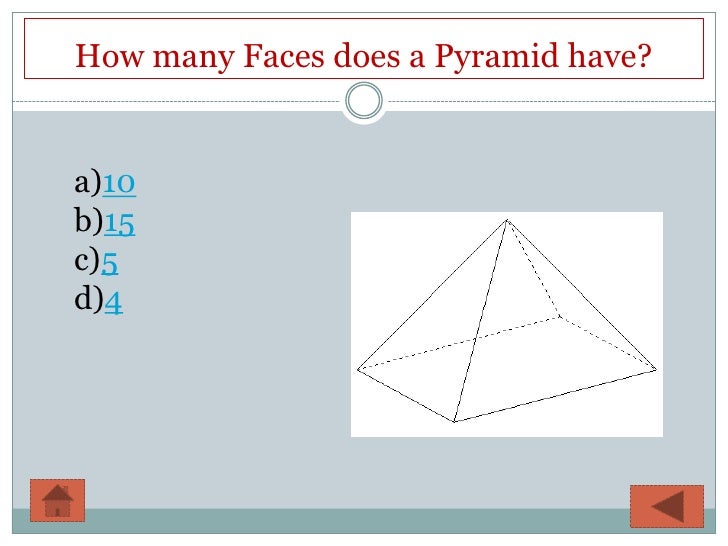 How many Faces does a Pyramid have?

a)10
b)15
c)5
d)4